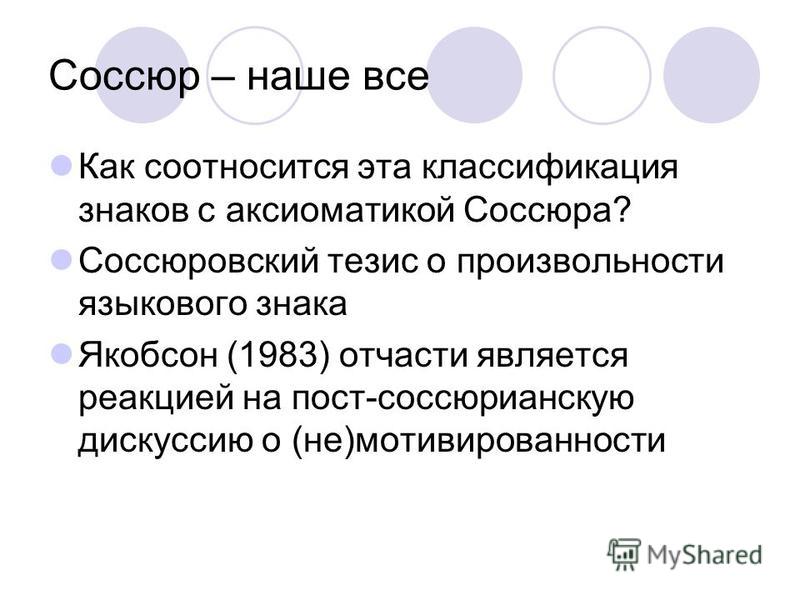 Соссюр – наше все

Как соотносится эта классификация знаков с аксиоматикой Соссюра?

Соссюровский тезис о произвольности языкового знака

Якобсон (1983) отчасти является реакцией на пост-соссюрианскую дискуссию о (не)мотивированности

MyShared